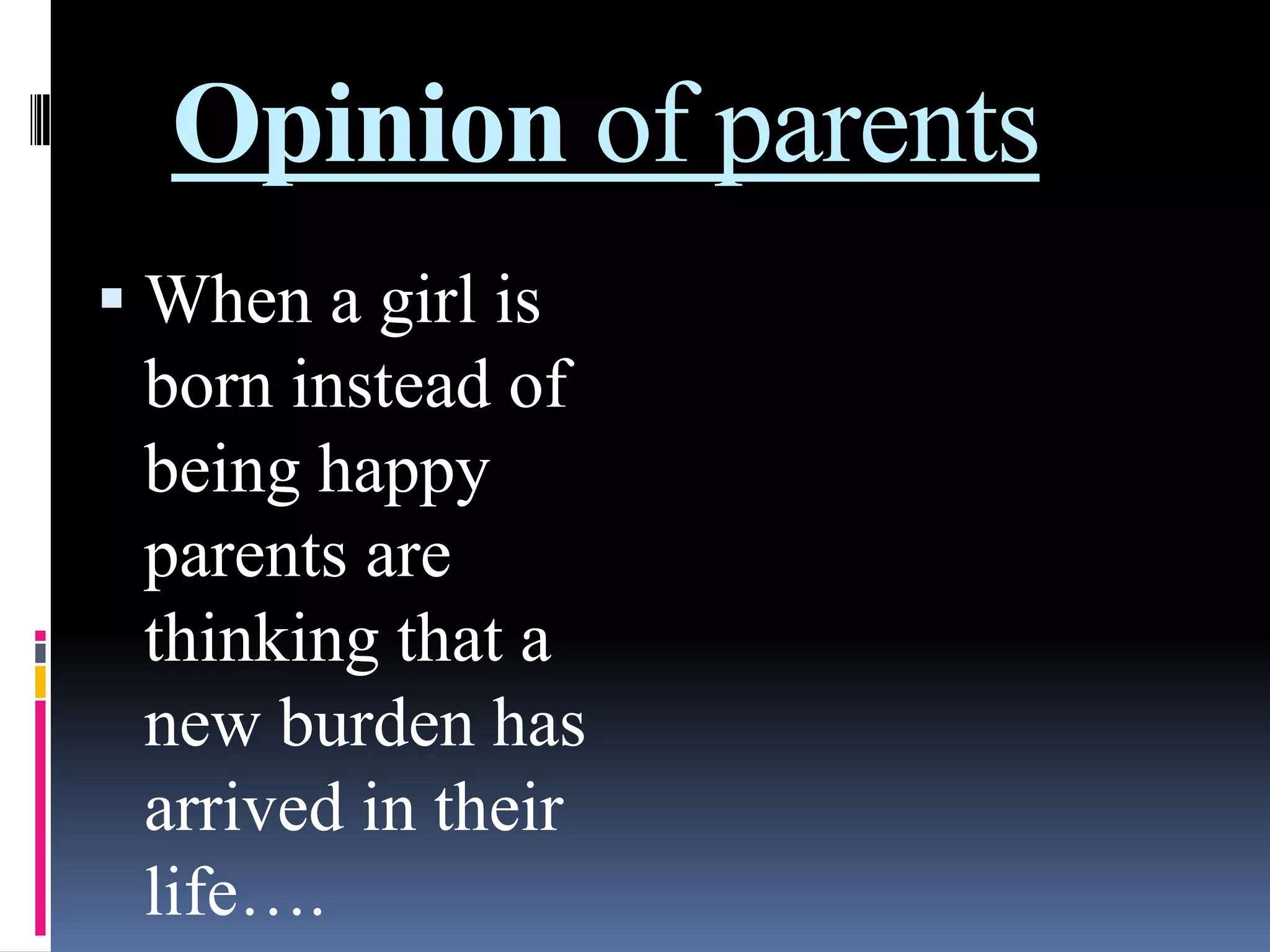 Opinion of parents

▪ When a girl is born instead of being happy parents are thinking that a new burden has arrived in their life….